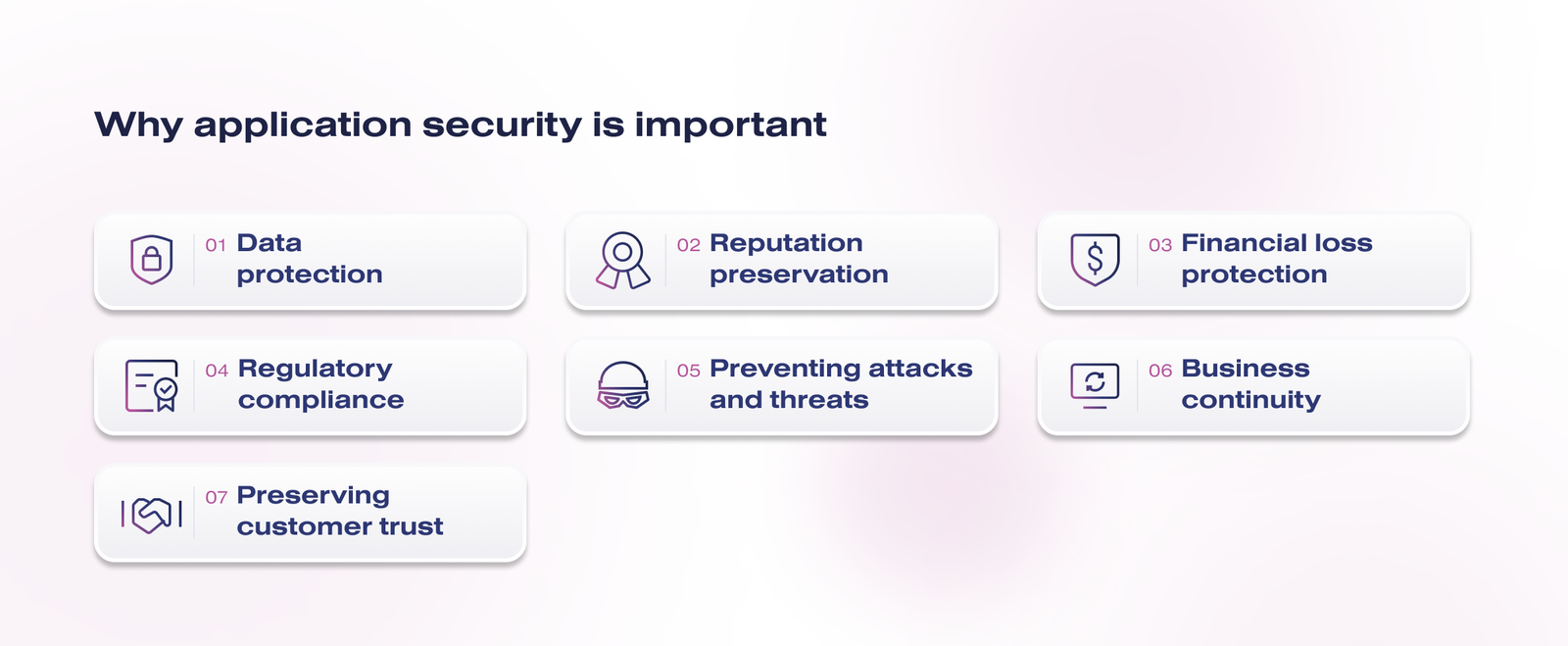 Why application security is important

01 Data protection

02 Reputation preservation

03 Financial loss protection

04 Regulatory compliance

05 Preventing attacks and threats

06 Business continuity

07 Preserving customer trust